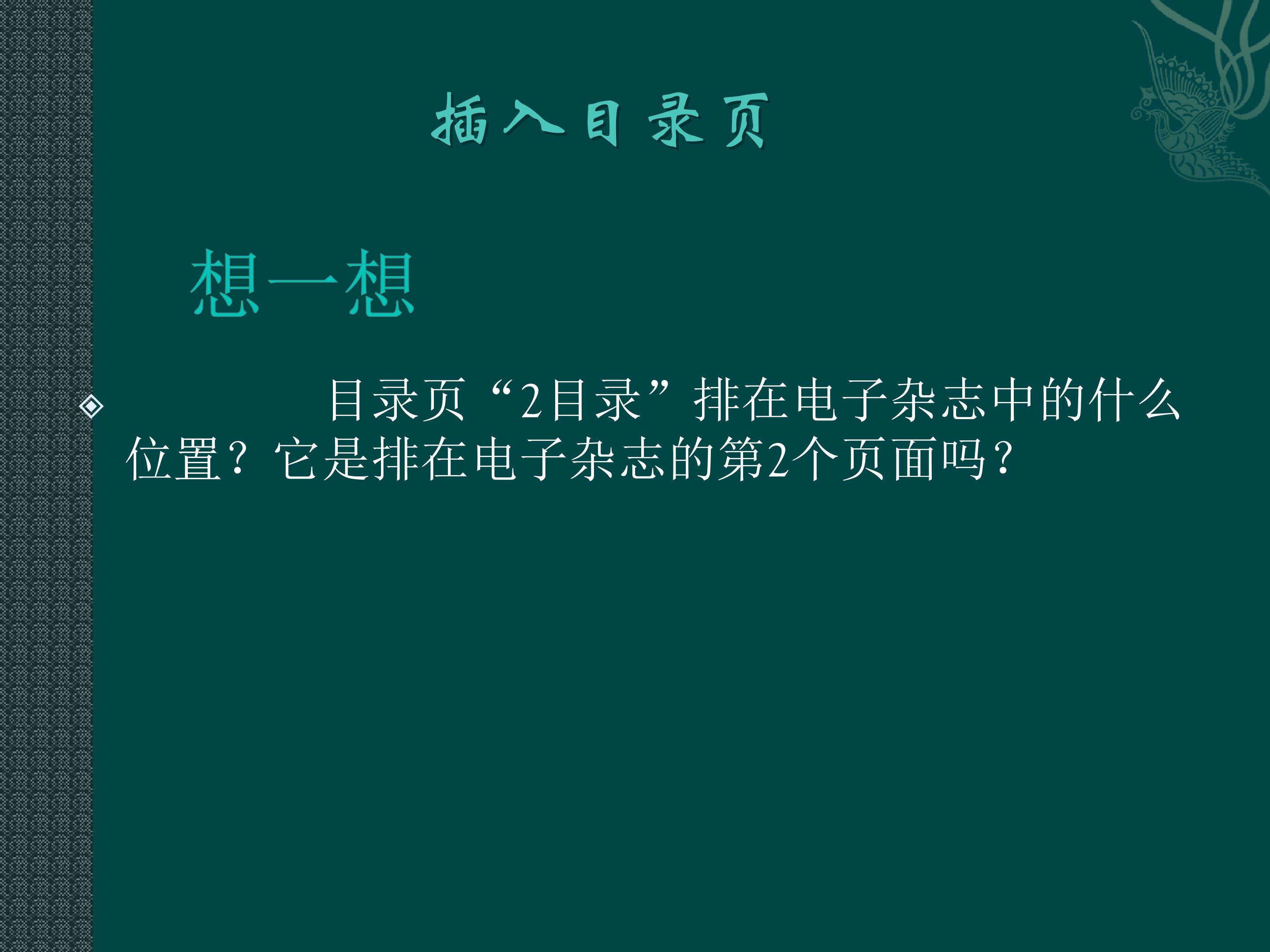 插入目录页

想一想

目录页“2目录”排在电子杂志中的什么位置？它是排在电子杂志的第2个页面吗？